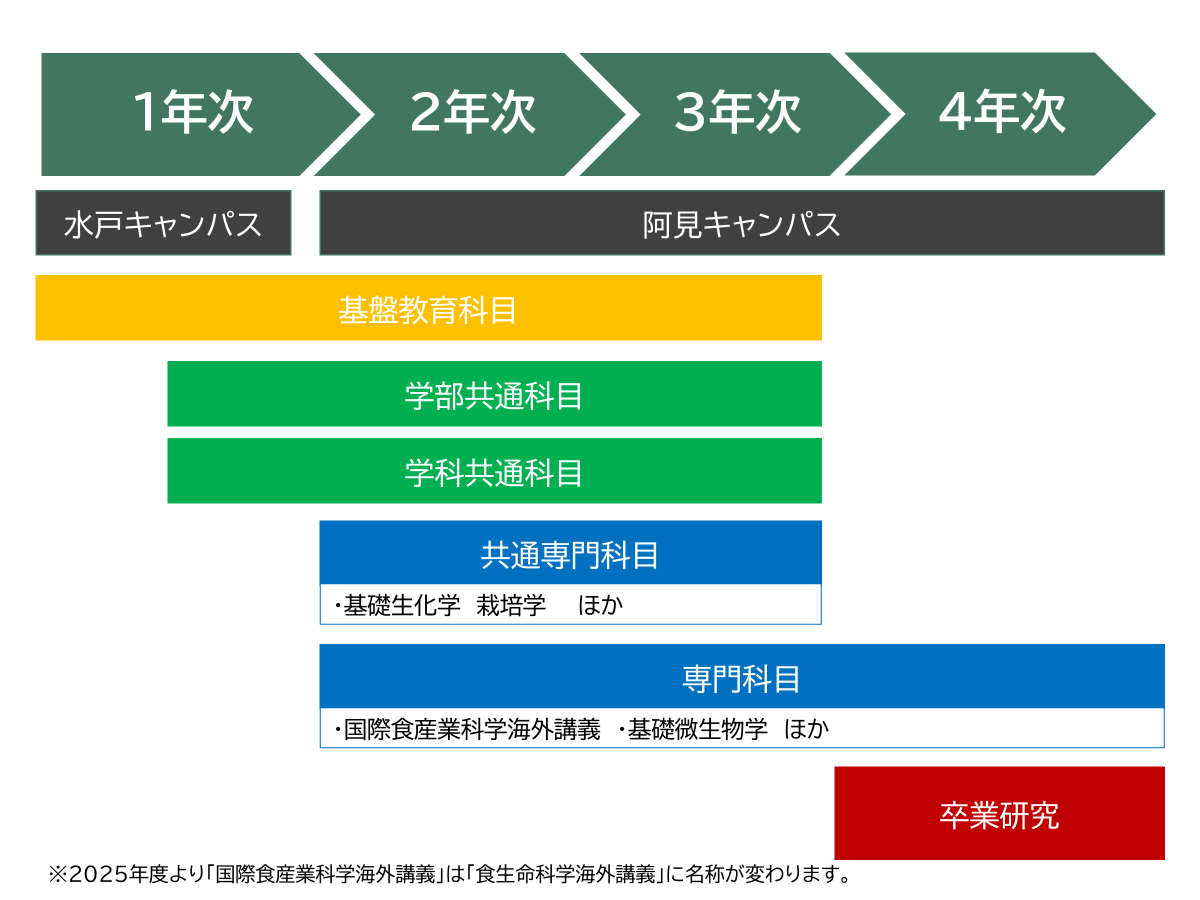 1年次
2年次
3年次
4年次

水戸キャンパス
阿見キャンパス

基盤教育科目

学部共通科目

学科共通科目

共通専門科目
・基礎生化学　栽培学　ほか

専門科目
・国際食産業科学海外講義　・基礎微生物学　ほか

卒業研究

※2025年度より「国際食産業科学海外講義」は「食生命科学海外講義」に名称が変わります。